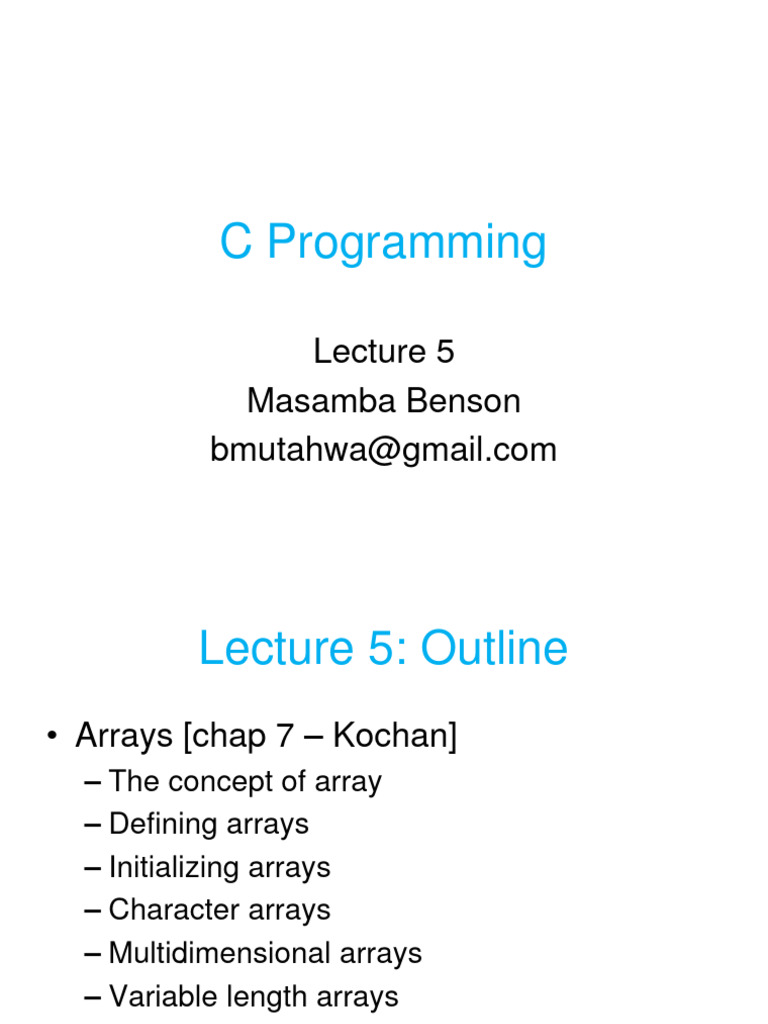 C Programming

Lecture 5
Masamba Benson
bmutahwa@gmail.com

Lecture 5: Outline

• Arrays [chap 7 – Kochan]
– The concept of array
– Defining arrays
– Initializing arrays
– Character arrays
– Multidimensional arrays
– Variable length arrays